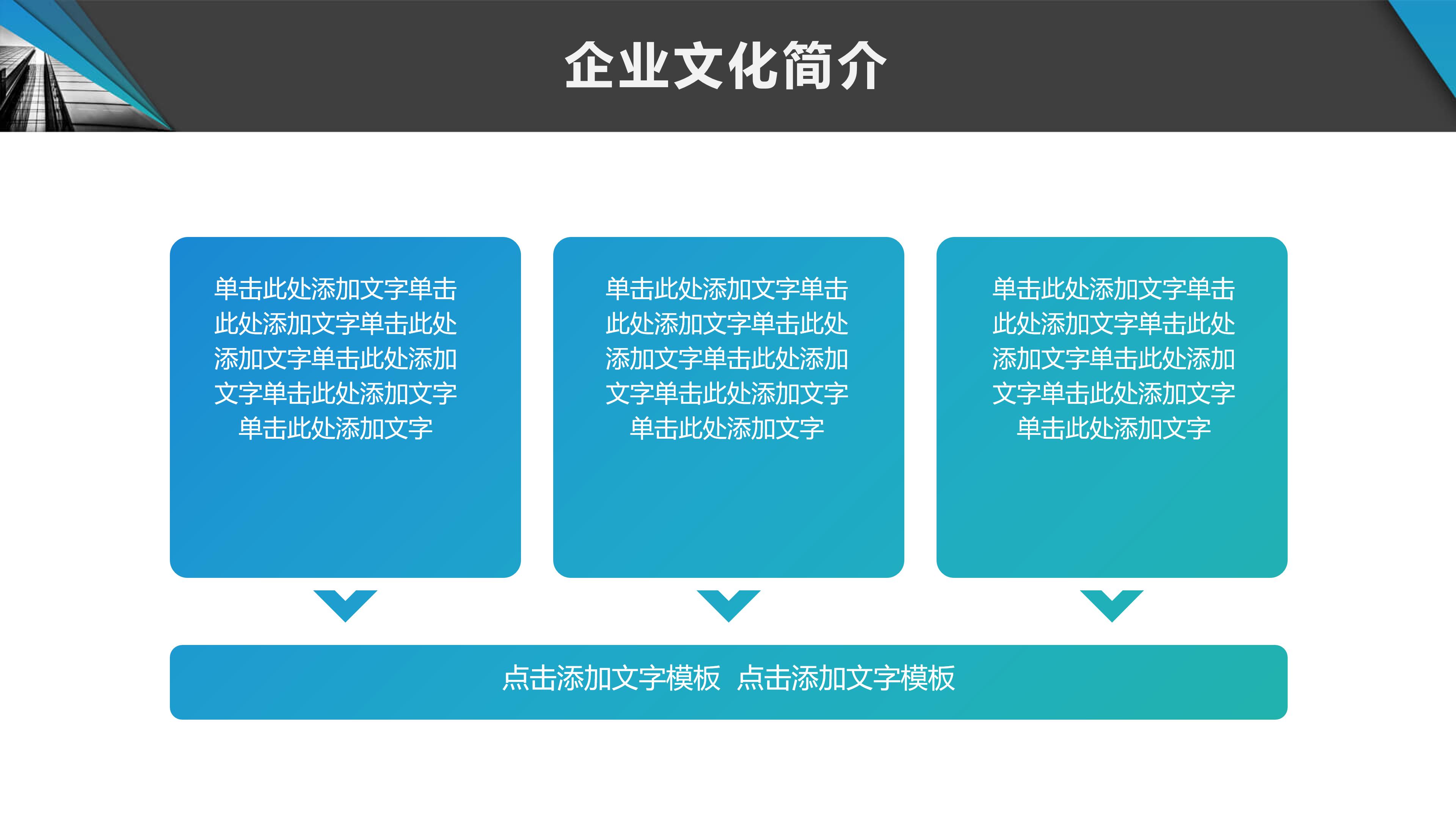 企业文化简介

单击此处添加文字单击此处添加文字单击此处添加文字单击此处添加文字单击此处添加文字单击此处添加文字

单击此处添加文字单击此处添加文字单击此处添加文字单击此处添加文字单击此处添加文字单击此处添加文字

单击此处添加文字单击此处添加文字单击此处添加文字单击此处添加文字单击此处添加文字单击此处添加文字

点击添加文字模板 点击添加文字模板